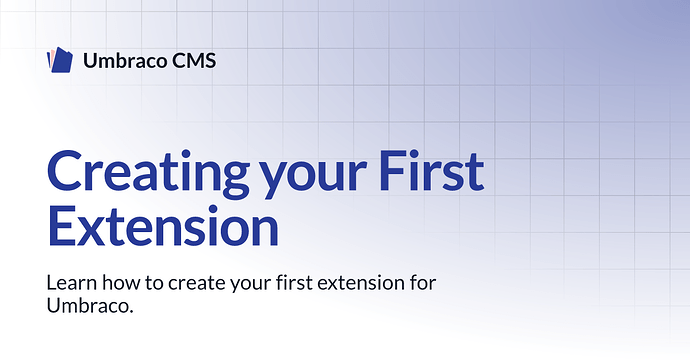 Umbraco CMS

Creating your First Extension

Learn how to create your first extension for Umbraco.